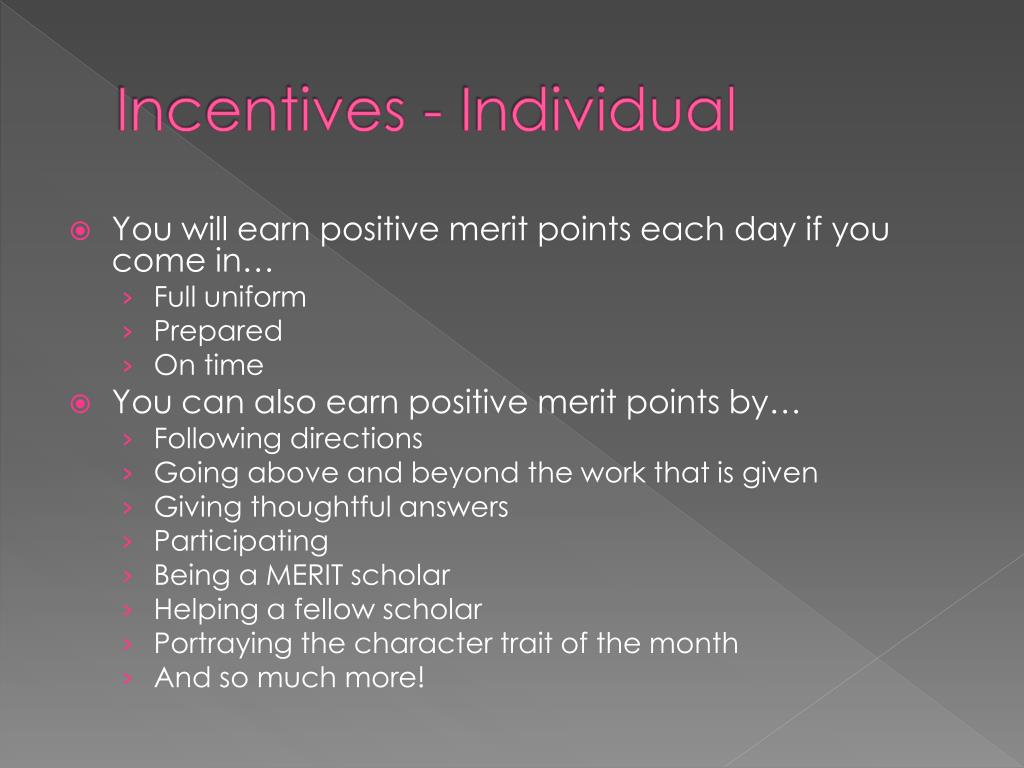 Incentives - Individual

You will earn positive merit points each day if you come in…
› Full uniform
› Prepared
› On time

You can also earn positive merit points by…
› Following directions
› Going above and beyond the work that is given
› Giving thoughtful answers
› Participating
› Being a MERIT scholar
› Helping a fellow scholar
› Portraying the character trait of the month
› And so much more!